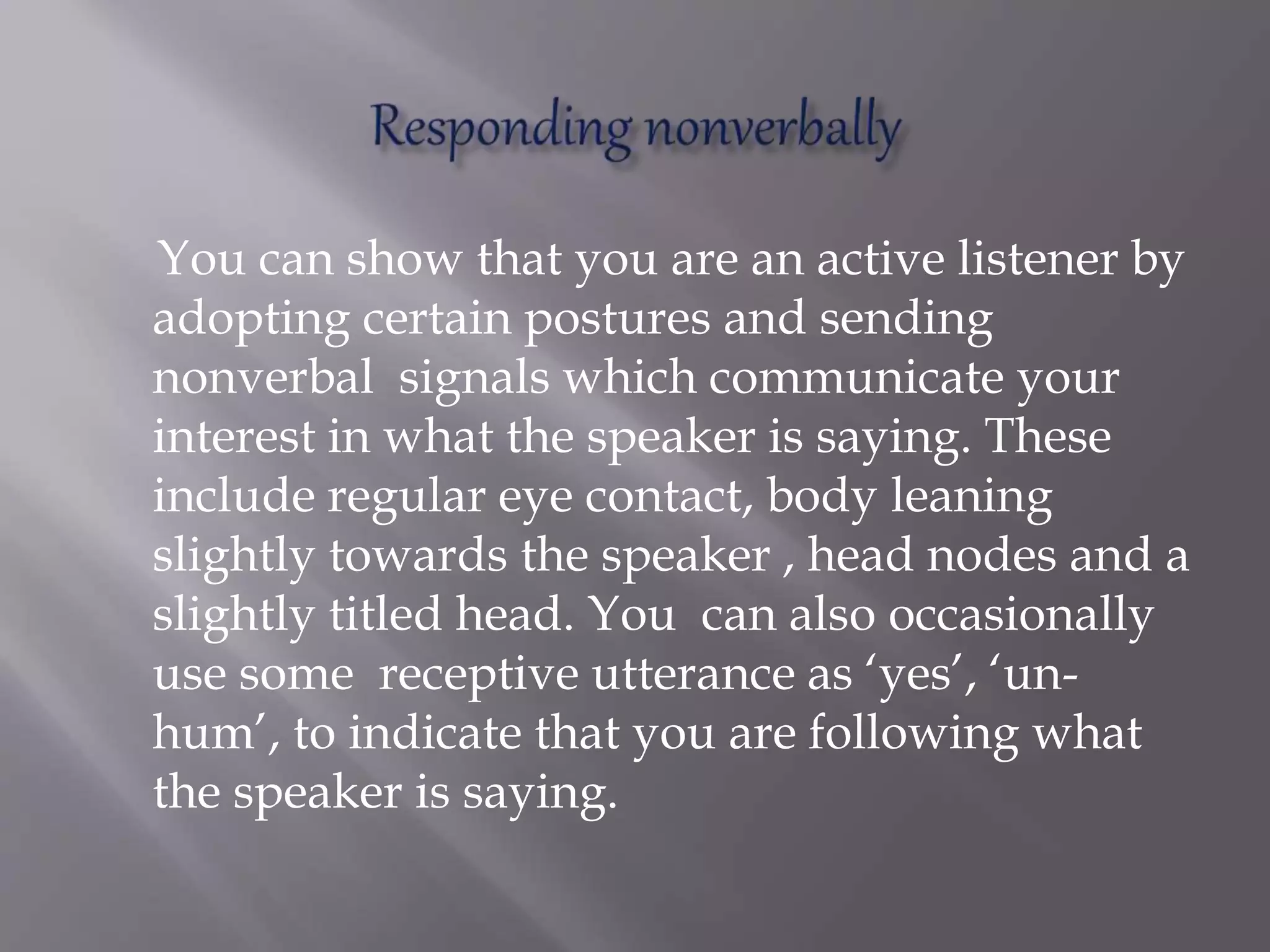 Responding nonverbally

You can show that you are an active listener by adopting certain postures and sending nonverbal  signals which communicate your interest in what the speaker is saying. These include regular eye contact, body leaning slightly towards the speaker , head nodes and a slightly titled head. You  can also occasionally use some  receptive utterance as ‘yes’, ‘un-hum’, to indicate that you are following what the speaker is saying.